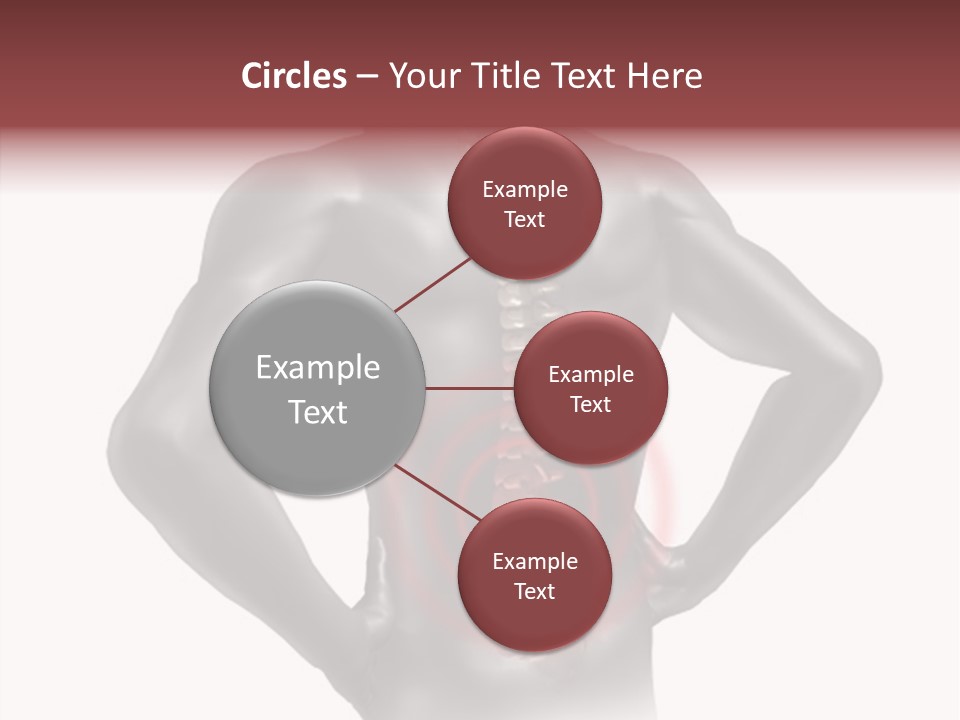 Circles – Your Title Text Here

Example Text

Example Text

Example Text

Example Text